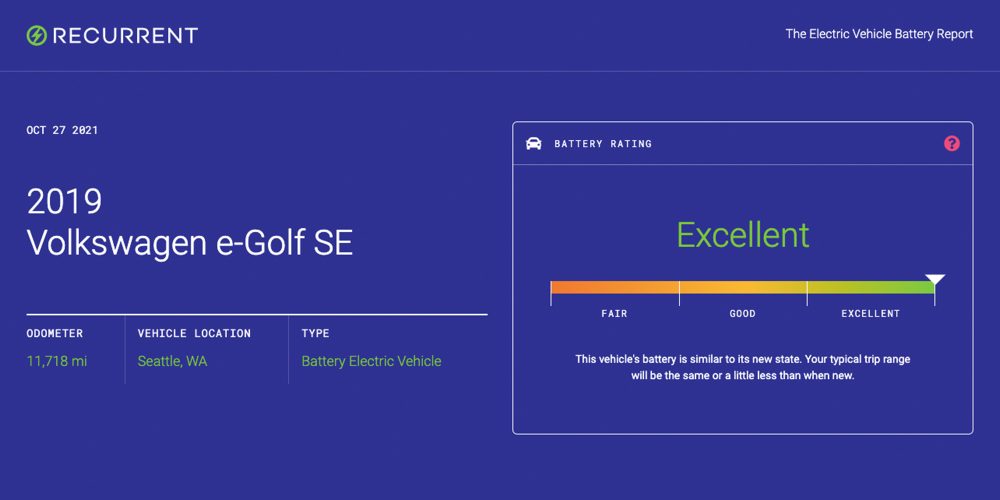 RECURRENT

The Electric Vehicle Battery Report

OCT 27 2021

2019
Volkswagen e-Golf SE

| ODOMETER | VEHICLE LOCATION | TYPE |
|---|---|---|
| 11,718 mi | Seattle, WA | Battery Electric Vehicle |

BATTERY RATING

?

Excellent

FAIR GOOD EXCELLENT

This vehicle's battery is similar to its new state. Your typical trip range will be the same or a little less than when new.